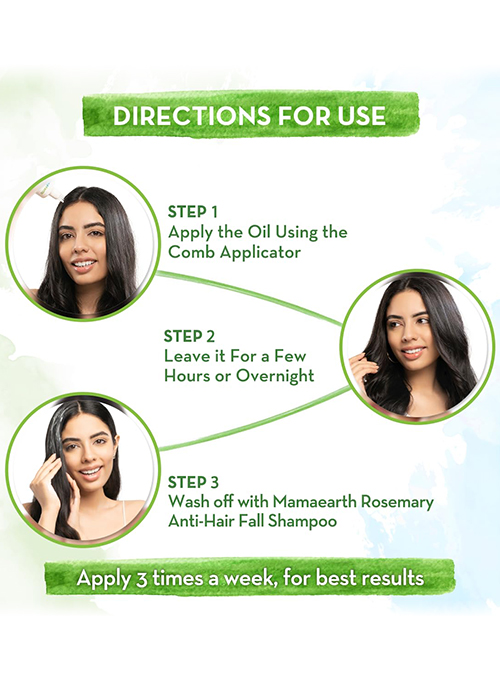 DIRECTIONS FOR USE

STEP 1
Apply the Oil Using the Comb Applicator

STEP 2
Leave it For a Few Hours or Overnight

STEP 3
Wash off with Mamaearth Rosemary Anti-Hair Fall Shampoo

Apply 3 times a week, for best results